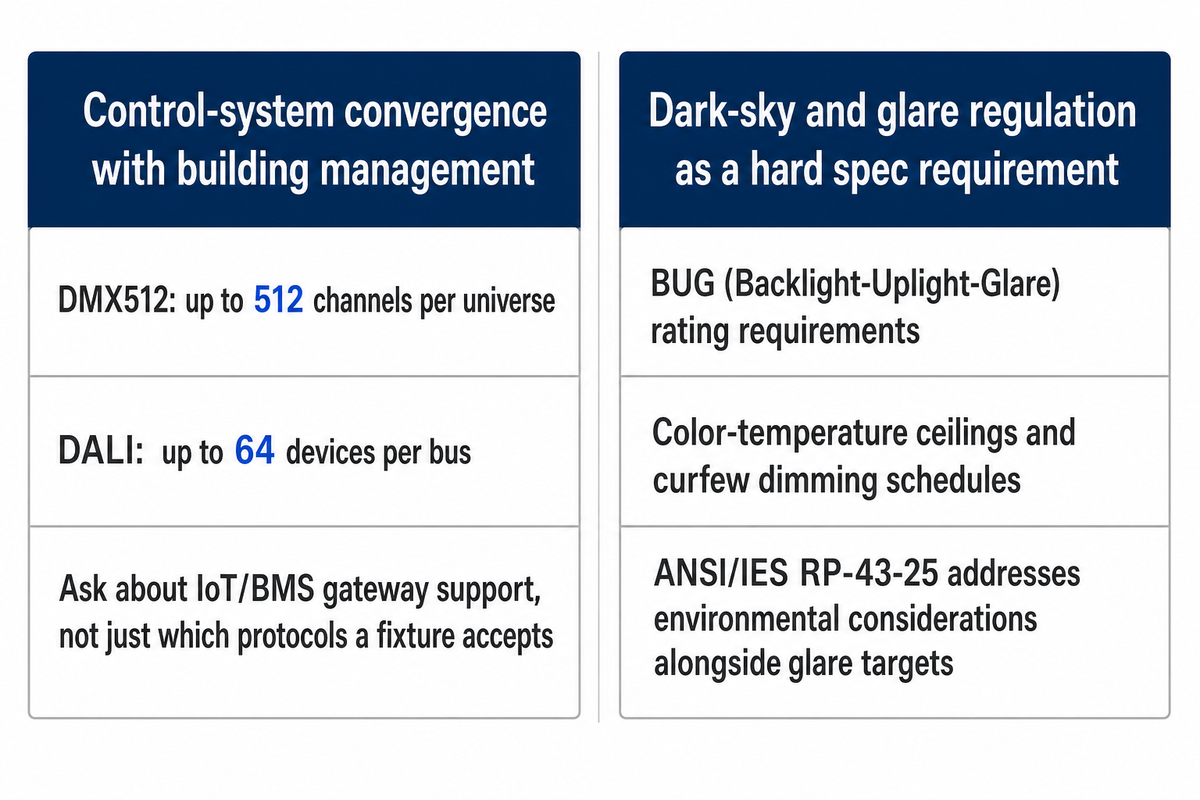 Control-system convergence with building management

DMX512: up to 512 channels per universe

DALI: up to 64 devices per bus

Ask about IoT/BMS gateway support, not just which protocols a fixture accepts

Dark-sky and glare regulation as a hard spec requirement

BUG (Backlight-Uplight-Glare) rating requirements

Color-temperature ceilings and curfew dimming schedules

ANSI/IES RP-43-25 addresses environmental considerations alongside glare targets